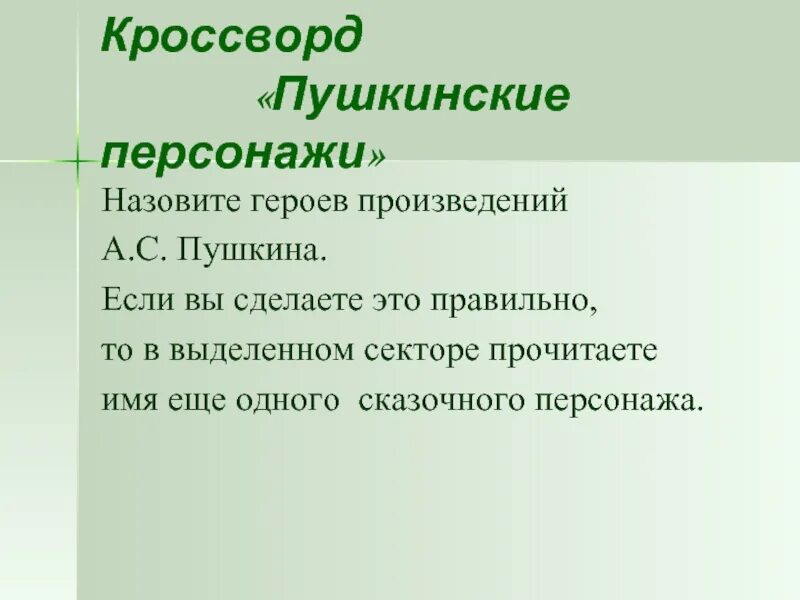 Кроссворд «Пушкинские персонажи»

Назовите героев произведений А.С. Пушкина.
Если вы сделаете это правильно, то в выделенном секторе прочитаете имя еще одного  сказочного персонажа.